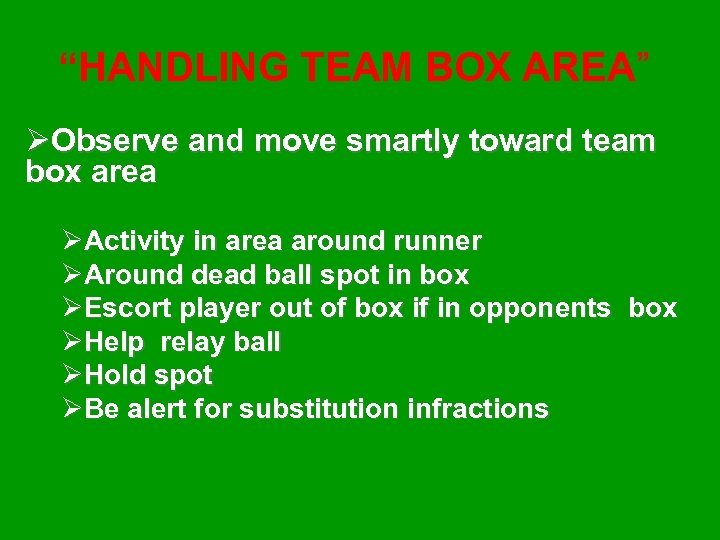 “HANDLING TEAM BOX AREA”

➢Observe and move smartly toward team box area

➢Activity in area around runner
➢Around dead ball spot in box
➢Escort player out of box if in opponents box
➢Help relay ball
➢Hold spot
➢Be alert for substitution infractions